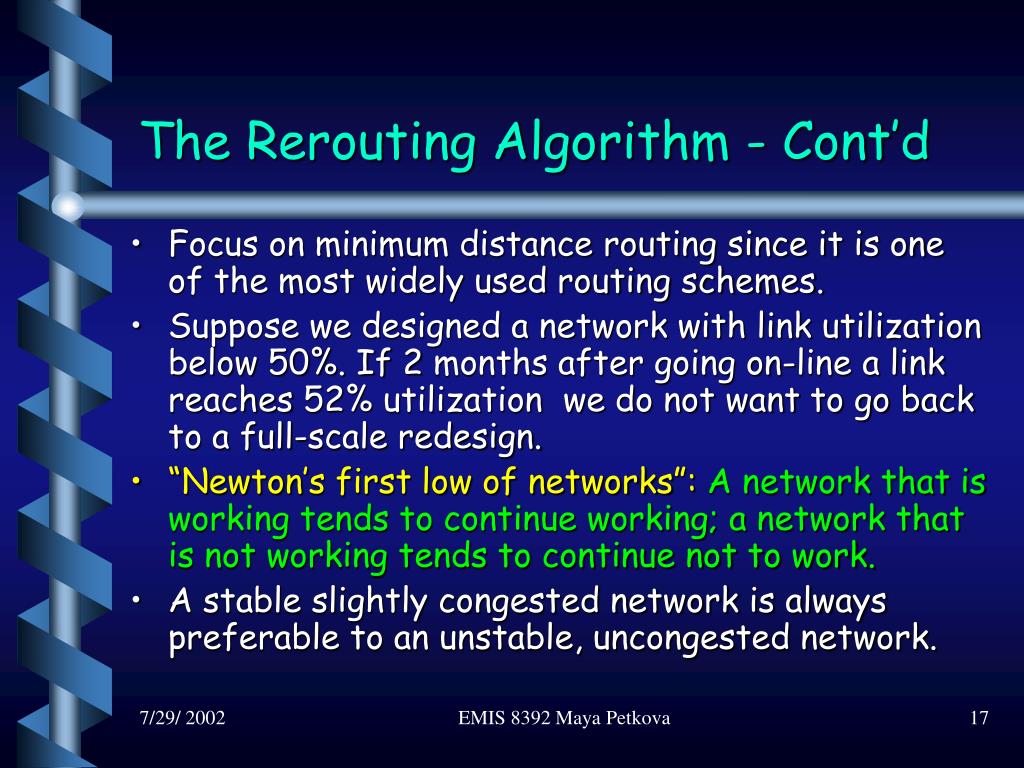 The Rerouting Algorithm - Cont’d

• Focus on minimum distance routing since it is one of the most widely used routing schemes.
• Suppose we designed a network with link utilization below 50%. If 2 months after going on-line a link reaches 52% utilization we do not want to go back to a full-scale redesign.
• “Newton’s first low of networks”: A network that is working tends to continue working; a network that is not working tends to continue not to work.
• A stable slightly congested network is always preferable to an unstable, uncongested network.

7/29/ 2002

EMIS 8392 Maya Petkova

17